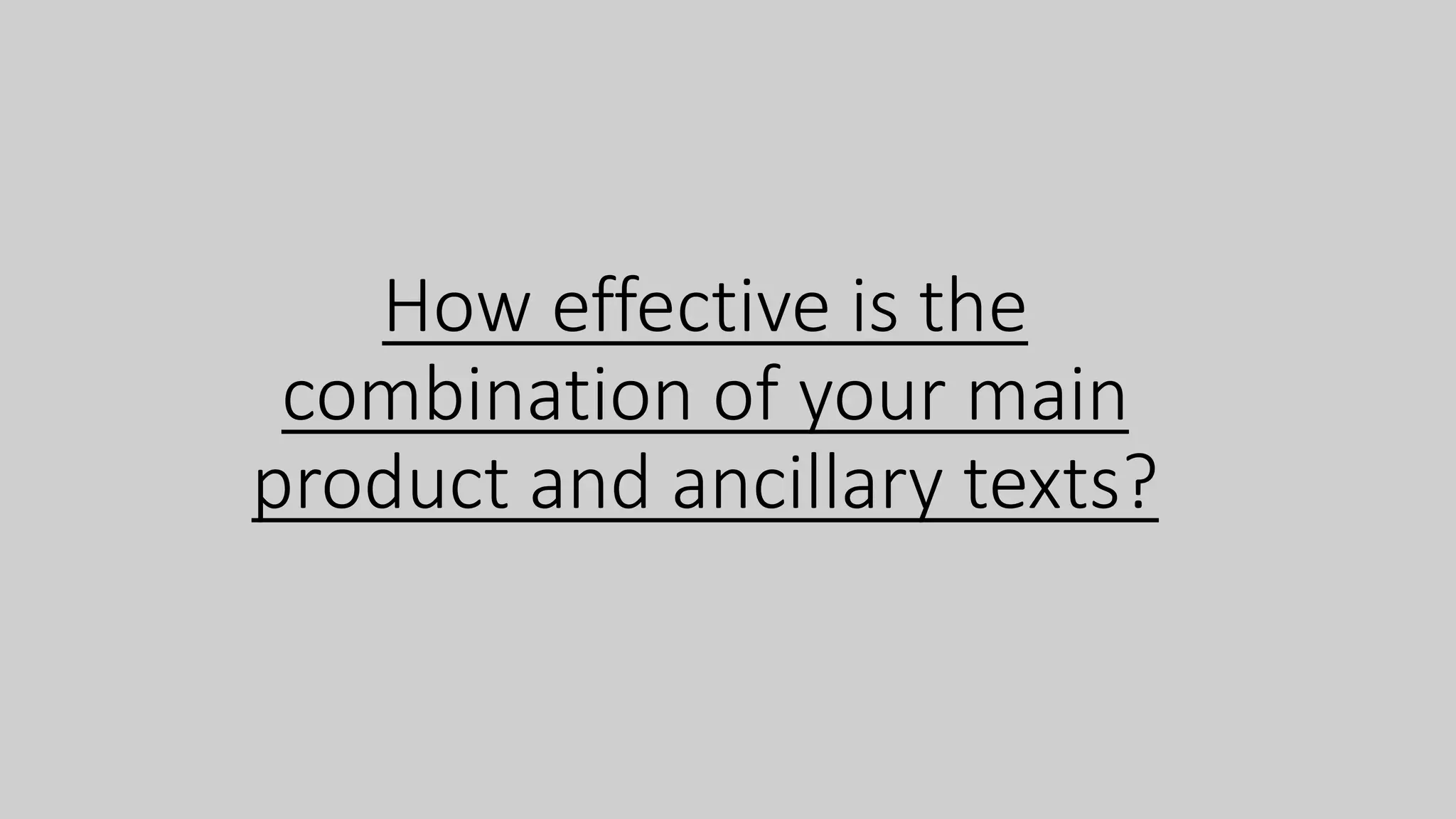 How effective is the combination of your main product and ancillary texts?